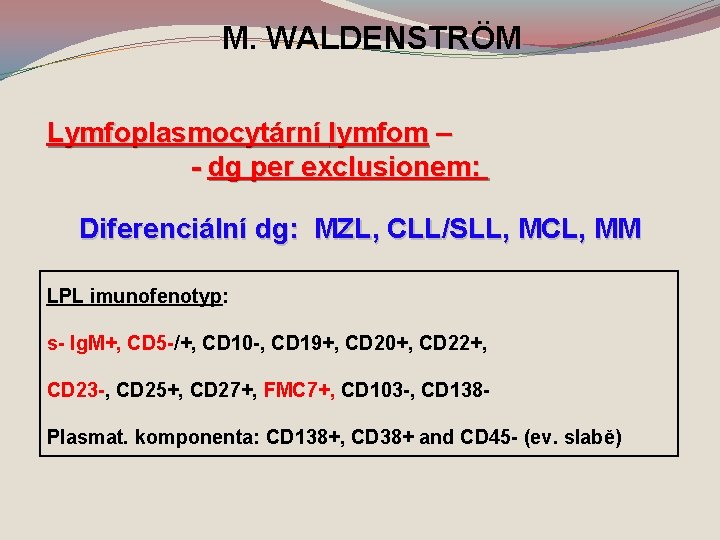 M. WALDENSTRÖM

Lymfoplasmocytární lymfom –
- dg per exclusionem:

Diferenciální dg: MZL, CLL/SLL, MCL, MM

LPL imunofenotyp:

s- IgM+, CD5-/+, CD10-, CD19+, CD20+, CD22+,

CD23-, CD25+, CD27+, FMC7+, CD103-, CD138-

Plasmat. komponenta: CD138+, CD38+ and CD45- (ev. slabě)